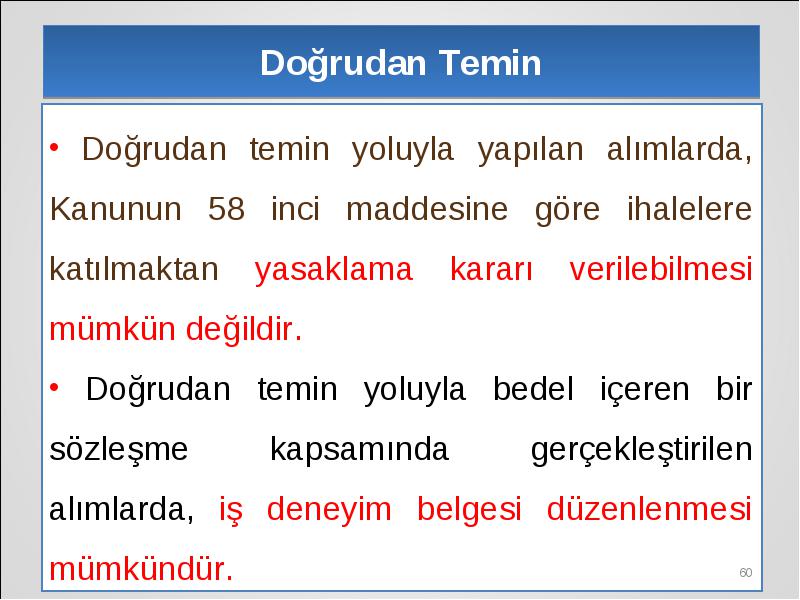 Doğrudan Temin

• Doğrudan temin yoluyla yapılan alımlarda, Kanunun 58 inci maddesine göre ihalelere katılmaktan yasaklama kararı verilebilmesi mümkün değildir.

• Doğrudan temin yoluyla bedel içeren bir sözleşme kapsamında gerçekleştirilen alımlarda, iş deneyim belgesi düzenlenmesi mümkündür.

60